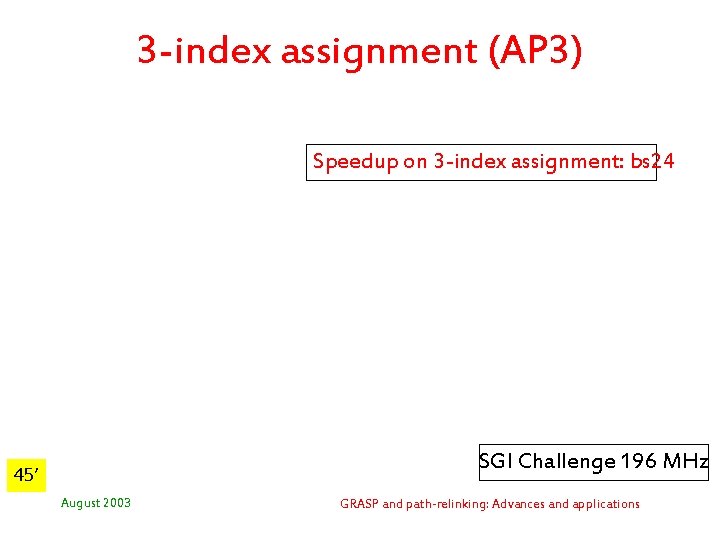 3-index assignment (AP3)

Speedup on 3-index assignment: bs24

SGI Challenge 196 MHz

45'

August 2003

GRASP and path-relinking: Advances and applications